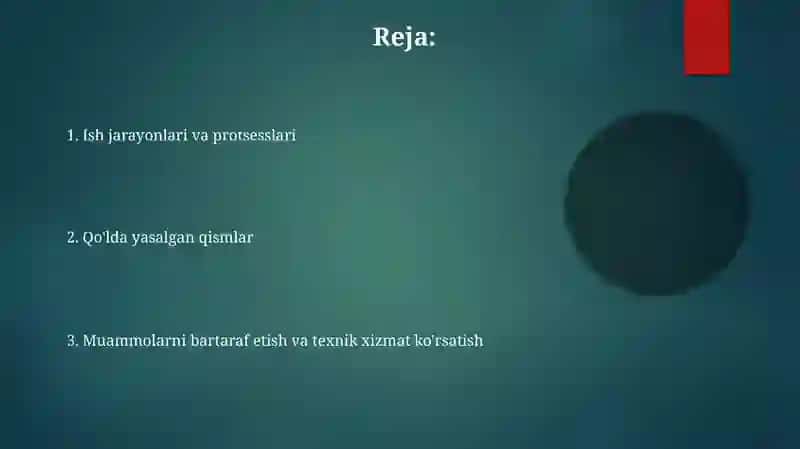 Reja:

1. Ish jarayonlari va protsesslari

2. Qo'lda yasalgan qismlar

3. Muammolarni bartaraf etish va texnik xizmat ko'rsatish